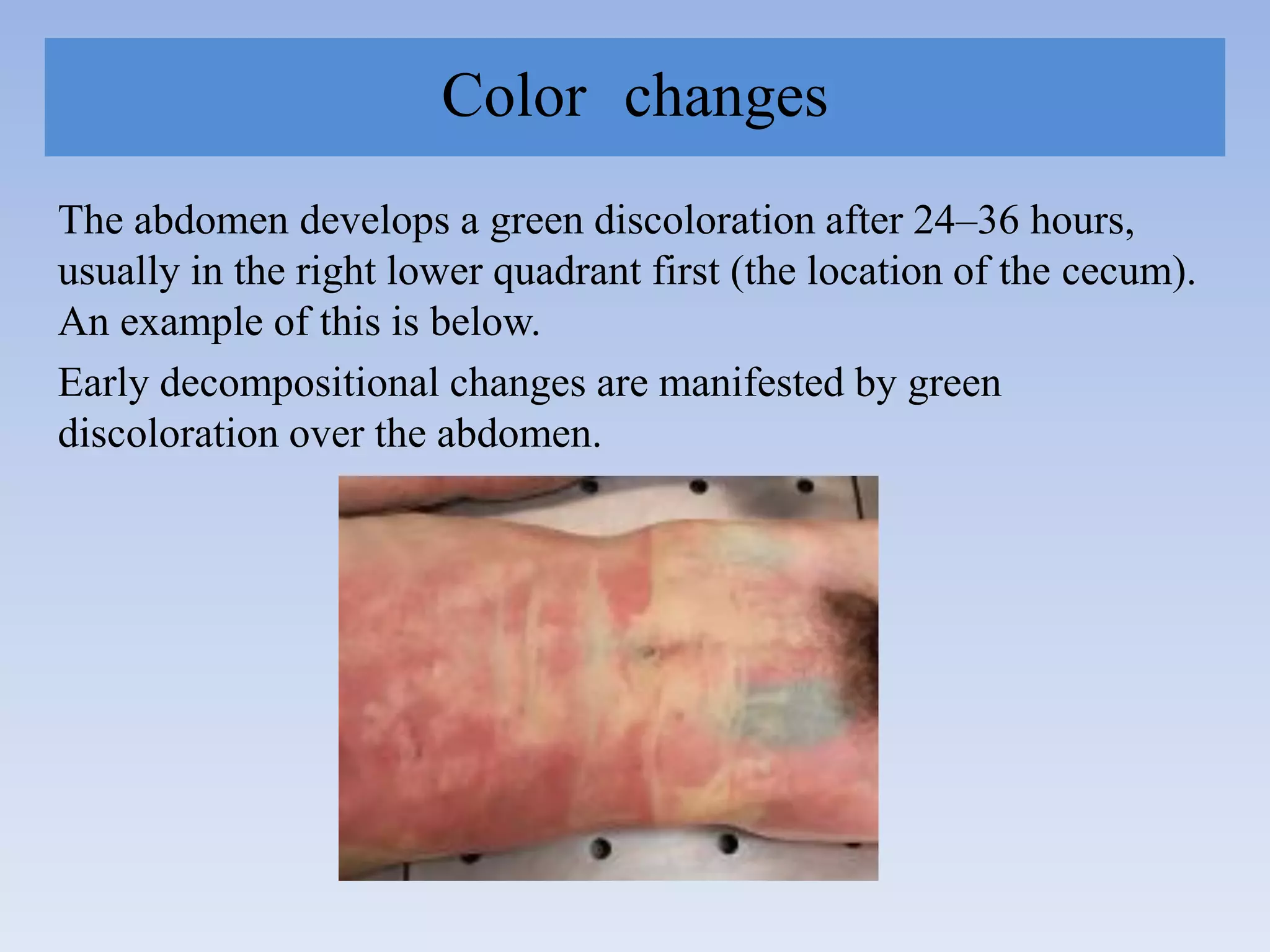 Color changes

The abdomen develops a green discoloration after 24–36 hours, usually in the right lower quadrant first (the location of the cecum). An example of this is below.

Early decompositional changes are manifested by green discoloration over the abdomen.